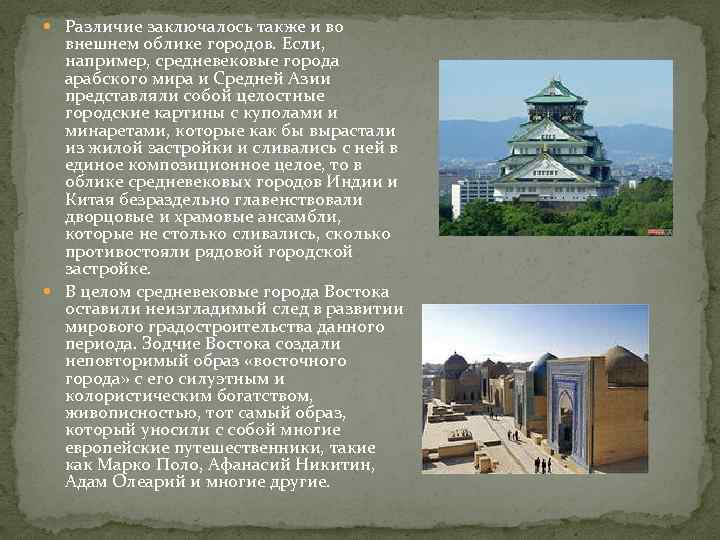 Различие заключалось также и во внешнем облике городов. Если, например, средневековые города арабского мира и Средней Азии представляли собой целостные городские картины с куполами и минаретами, которые как бы вырастали из жилой застройки и сливались с ней в единое композиционное целое, то в облике средневековых городов Индии и Китая безраздельно главенствовали дворцовые и храмовые ансамбли, которые не столько сливались, сколько противостояли рядовой городской застройке.

В целом средневековые города Востока оставили неизгладимый след в развитии мирового градостроительства данного периода. Зодчие Востока создали неповторимый образ «восточного города» с его силуэтным и колористическим богатством, живописностью, тот самый образ, который уносили с собой многие европейские путешественники, такие как Марко Поло, Афанасий Никитин, Адам Олеарий и многие другие.